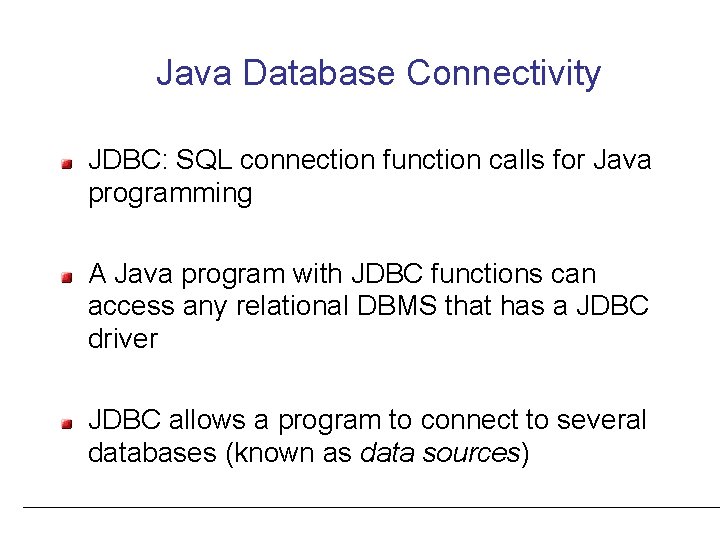 Java Database Connectivity

JDBC: SQL connection function calls for Java programming

A Java program with JDBC functions can access any relational DBMS that has a JDBC driver

JDBC allows a program to connect to several databases (known as data sources)